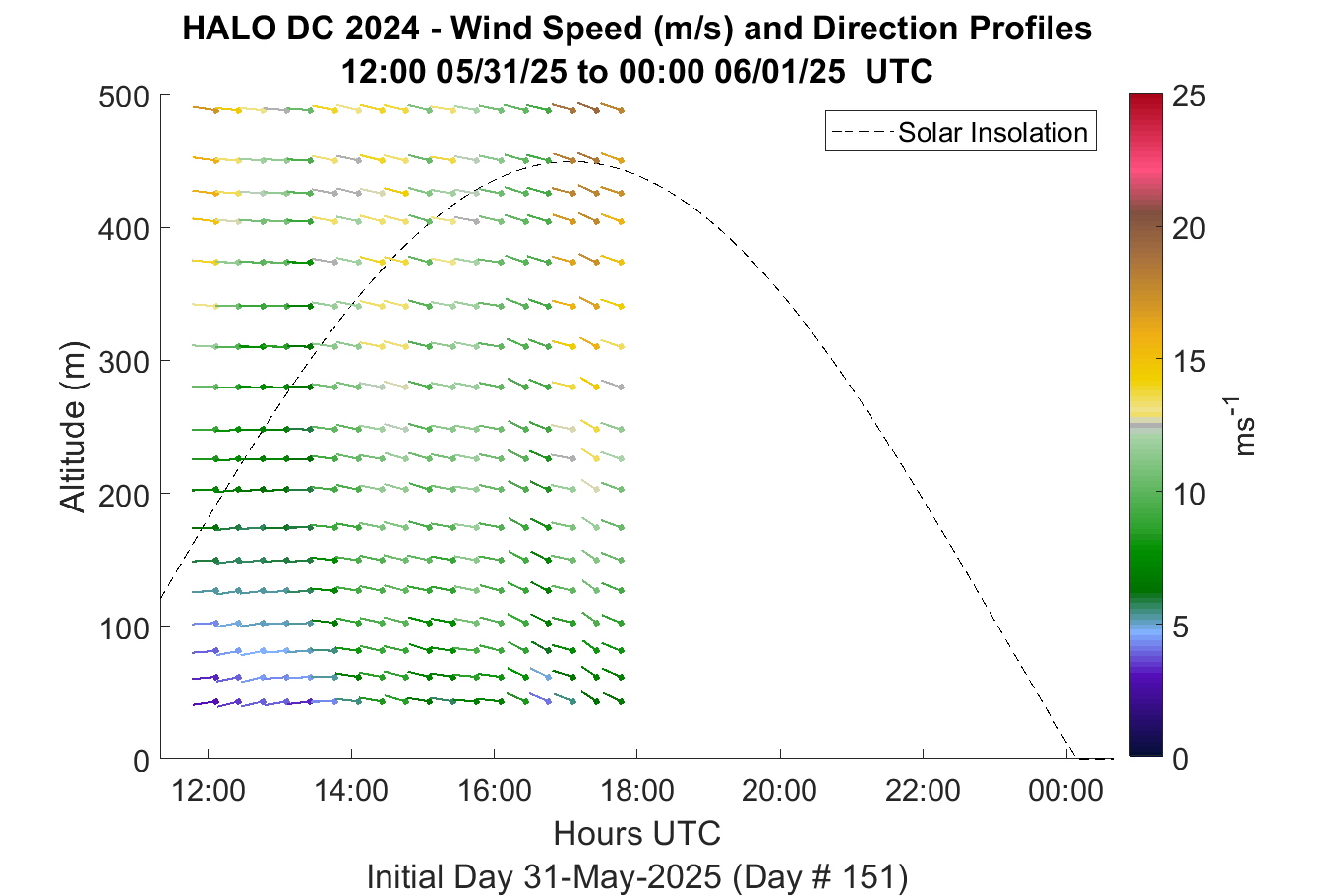 HALO DC 2024 - Wind Speed (m/s) and Direction Profiles
12:00 05/31/25 to 00:00 06/01/25 UTC

Solar Insolation

Altitude (m)

500
400
300
200
100
0

12:00
14:00
16:00
18:00
20:00
22:00
00:00

Hours UTC

Initial Day 31-May-2025 (Day # 151)

25
20
15
10
5
0

$ms^{-1}$